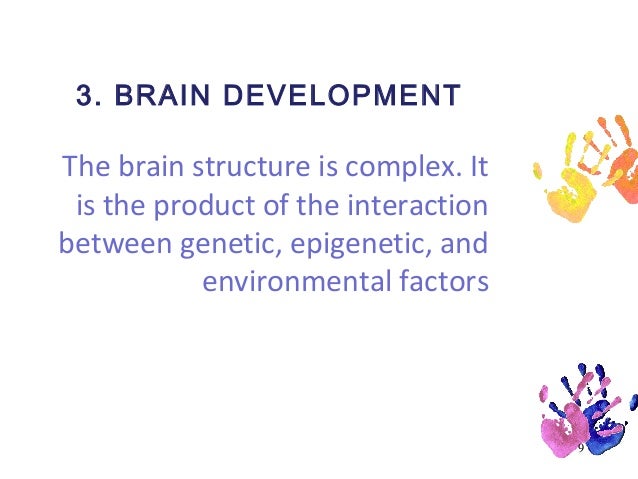 3. BRAIN DEVELOPMENT

The brain structure is complex. It is the product of the interaction between genetic, epigenetic, and environmental factors

9